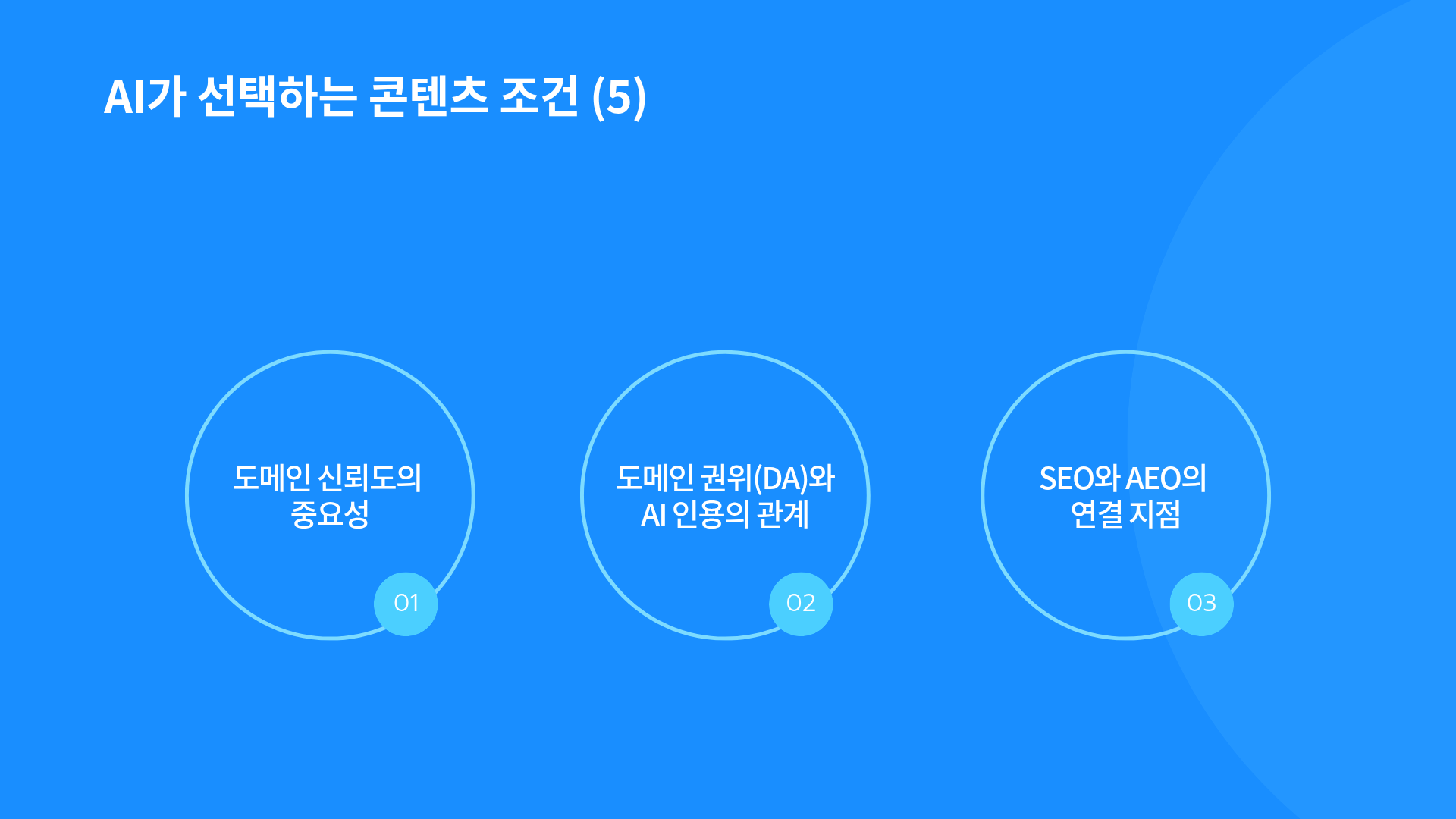 AI가 선택하는 콘텐츠 조건 (5)

도메인 신뢰도의 중요성

01

도메인 권위(DA)와 AI 인용의 관계

02

SEO와 AEO의 연결 지점

03